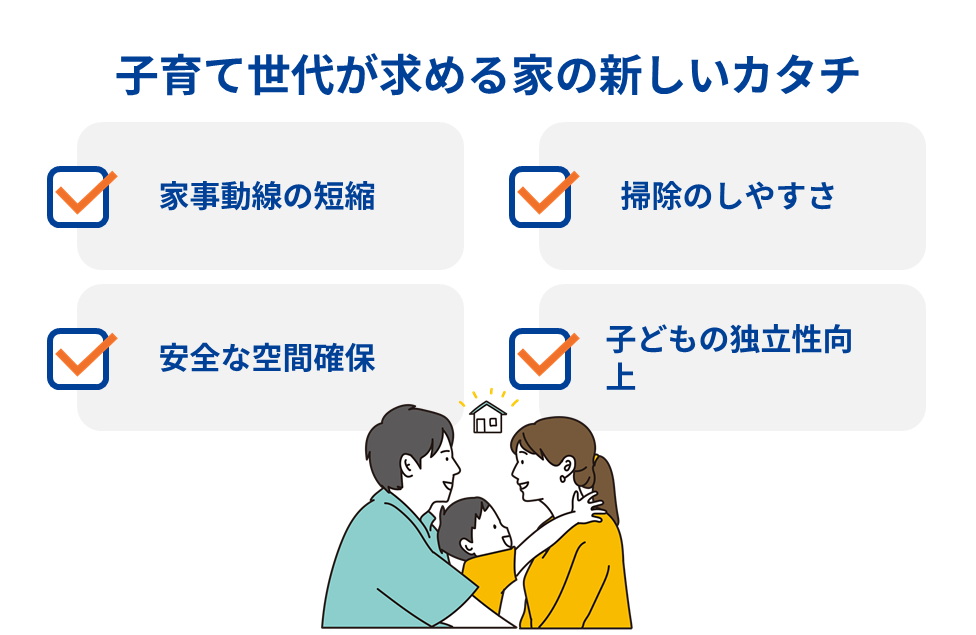 子育て世代が求める家の新しいカタチ

家事動線の短縮

掃除のしやすさ

安全な空間確保

子どもの独立性向上